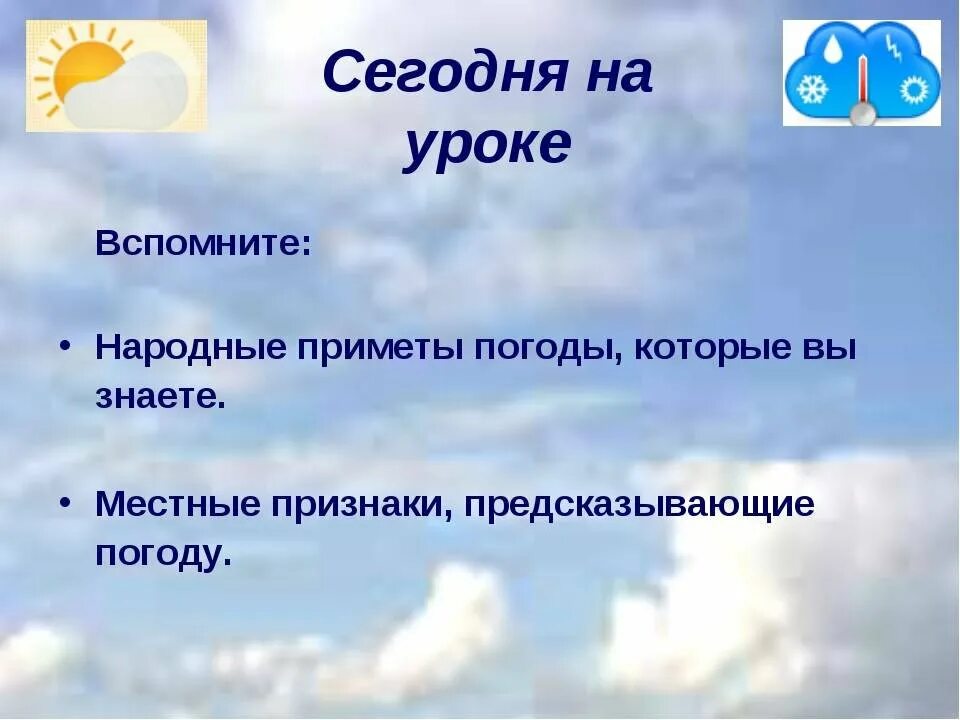 Сегодня на уроке

Вспомните:

• Народные приметы погоды, которые вы знаете.

• Местные признаки, предсказывающие погоду.